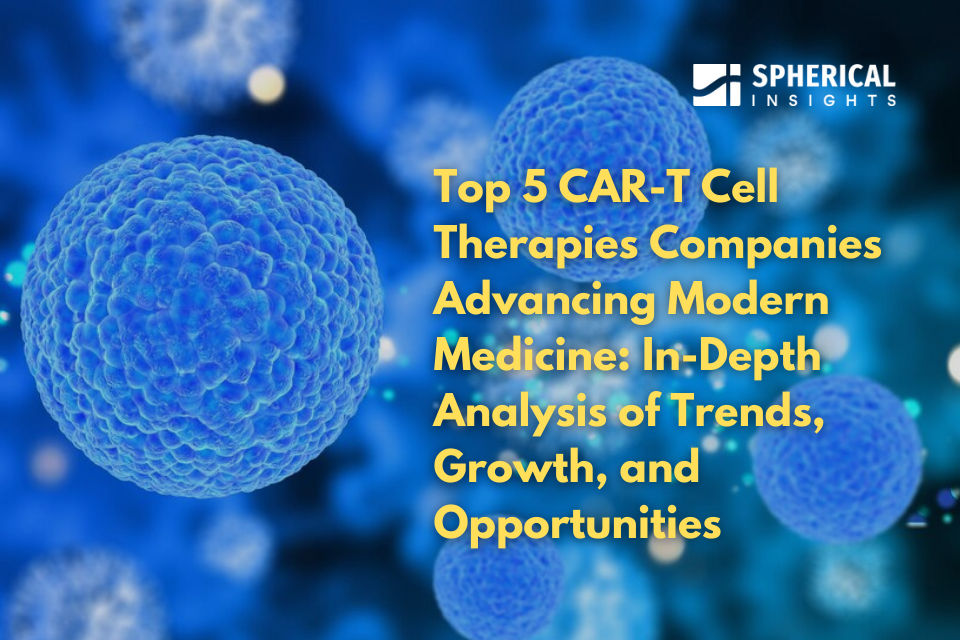 SPHERICAL
INSIGHTS

Top 5 CAR-T Cell Therapies Companies Advancing Modern Medicine: In-Depth Analysis of Trends, Growth, and Opportunities